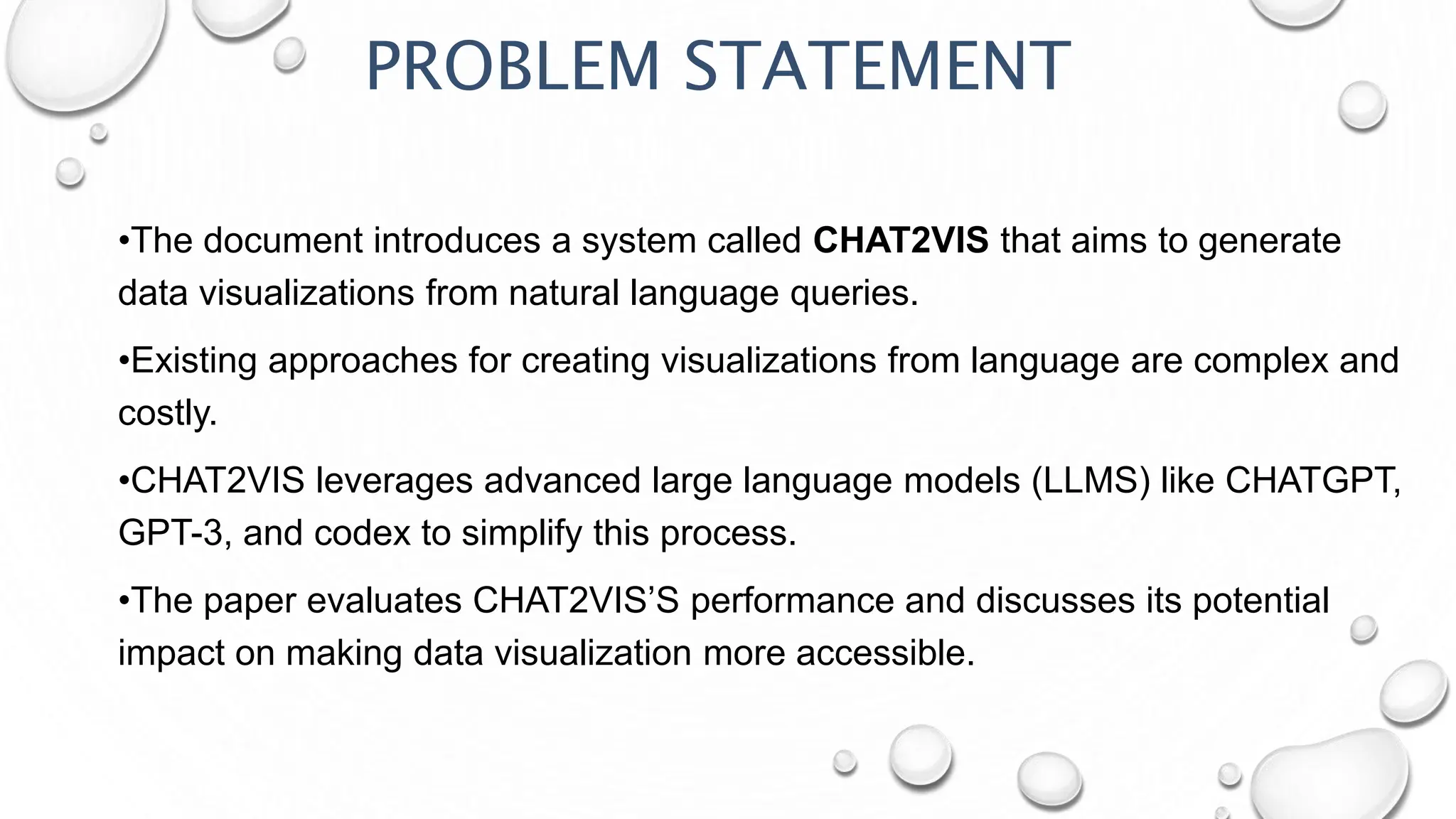 PROBLEM STATEMENT

•The document introduces a system called CHAT2VIS that aims to generate data visualizations from natural language queries.

•Existing approaches for creating visualizations from language are complex and costly.

•CHAT2VIS leverages advanced large language models (LLMS) like CHATGPT, GPT-3, and codex to simplify this process.

•The paper evaluates CHAT2VIS'S performance and discusses its potential impact on making data visualization more accessible.